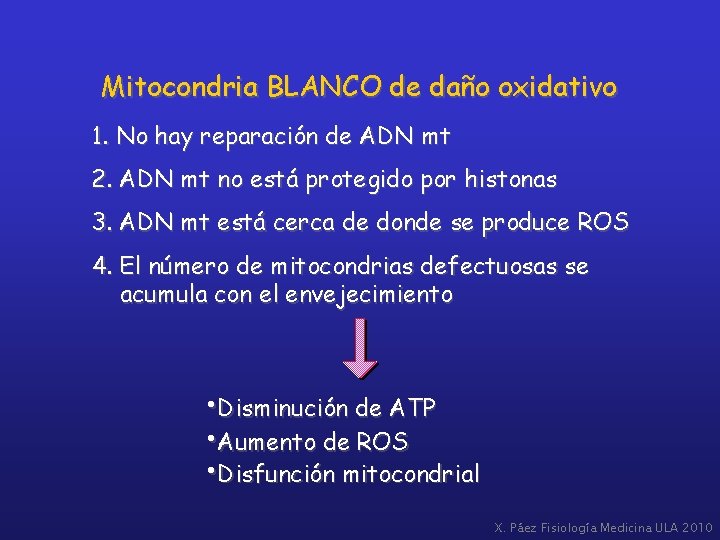 Mitocondria BLANCO de daño oxidativo

1. No hay reparación de ADN mt

2. ADN mt no está protegido por histonas

3. ADN mt está cerca de donde se produce ROS

4. El número de mitocondrias defectuosas se acumula con el envejecimiento

•Disminución de ATP
•Aumento de ROS
•Disfunción mitocondrial

X. Páez Fisiología Medicina ULA 2010